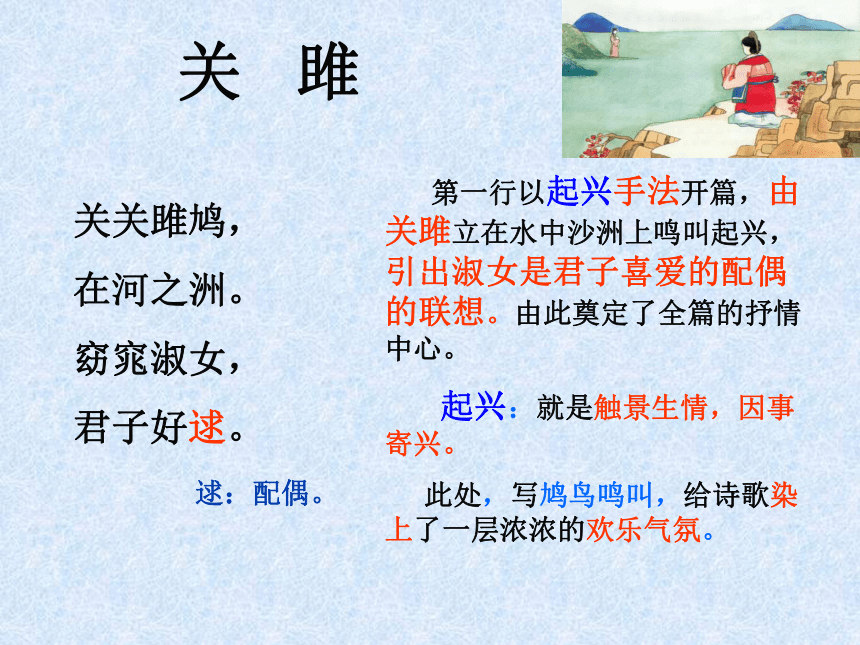 关 雎

关关雎鸠，

在河之洲。

窈窕淑女，

君子好逑。

逑：配偶。

第一行以起兴手法开篇，由关雎立在水中沙洲上鸣叫起兴，引出淑女是君子喜爱的配偶的联想。由此奠定了全篇的抒情中心。

起兴：就是触景生情，因事寄兴。

此处，写鸠鸟鸣叫，给诗歌染上了一层浓浓的欢乐气氛。